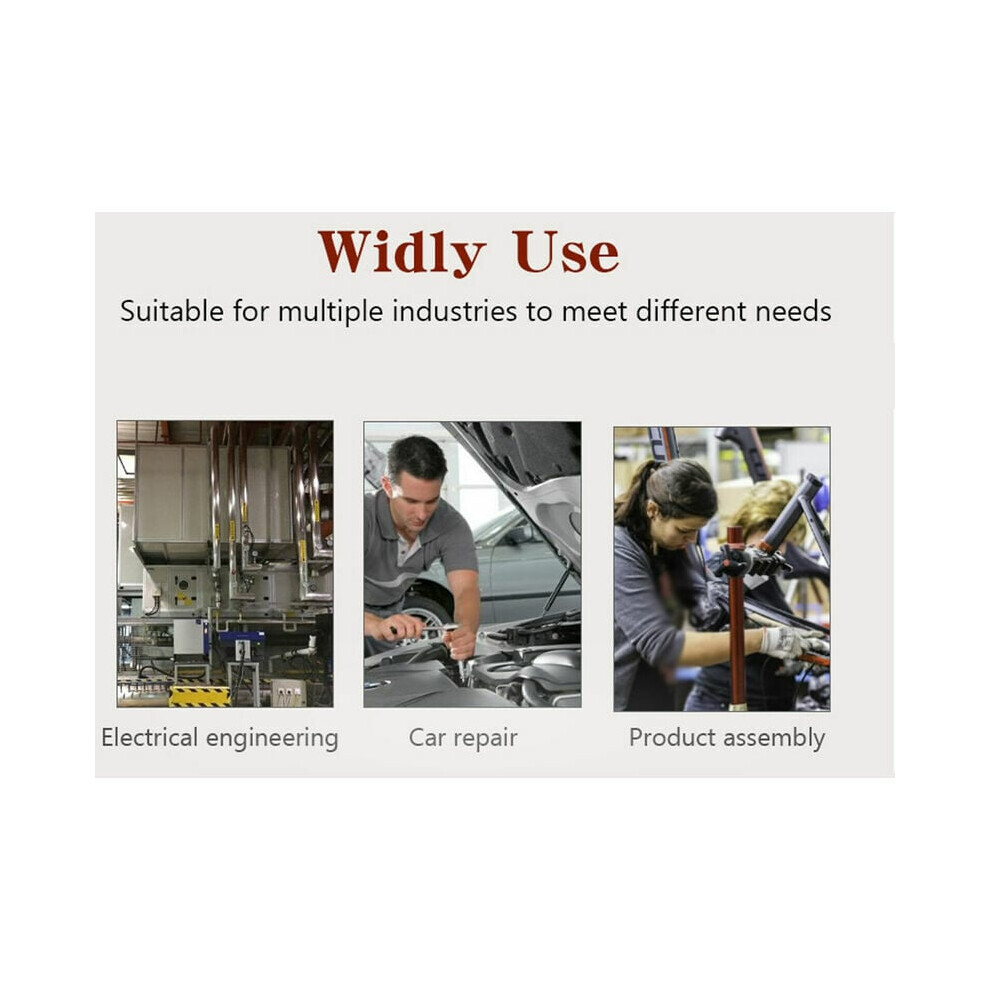 Widly Use

Suitable for multiple industries to meet different needs

Electrical engineering

Car repair

Product assembly